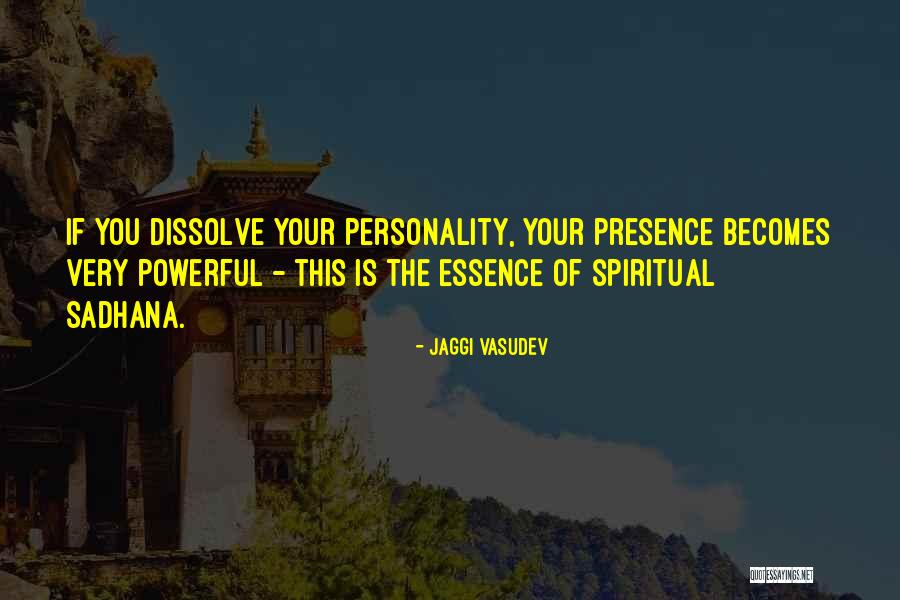 IF YOU DISSOLVE YOUR PERSONALITY, YOUR PRESENCE BECOMES VERY POWERFUL - THIS IS THE ESSENCE OF SPIRITUAL SADHANA.

- JAGGI VASUDEV

QUOTESSAYINGS.NET